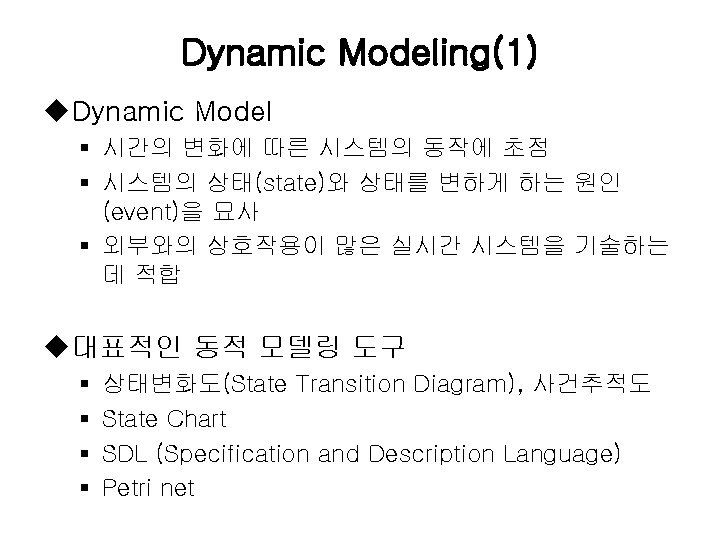 Dynamic Modeling(1)

◆Dynamic Model

▪ 시간의 변화에 따른 시스템의 동작에 초점
▪ 시스템의 상태(state)와 상태를 변하게 하는 원인 (event)을 묘사
▪ 외부와의 상호작용이 많은 실시간 시스템을 기술하는 데 적합

◆대표적인 동적 모델링 도구

▪ 상태변화도(State Transition Diagram), 사건추적도
▪ State Chart
▪ SDL (Specification and Description Language)
▪ Petri net